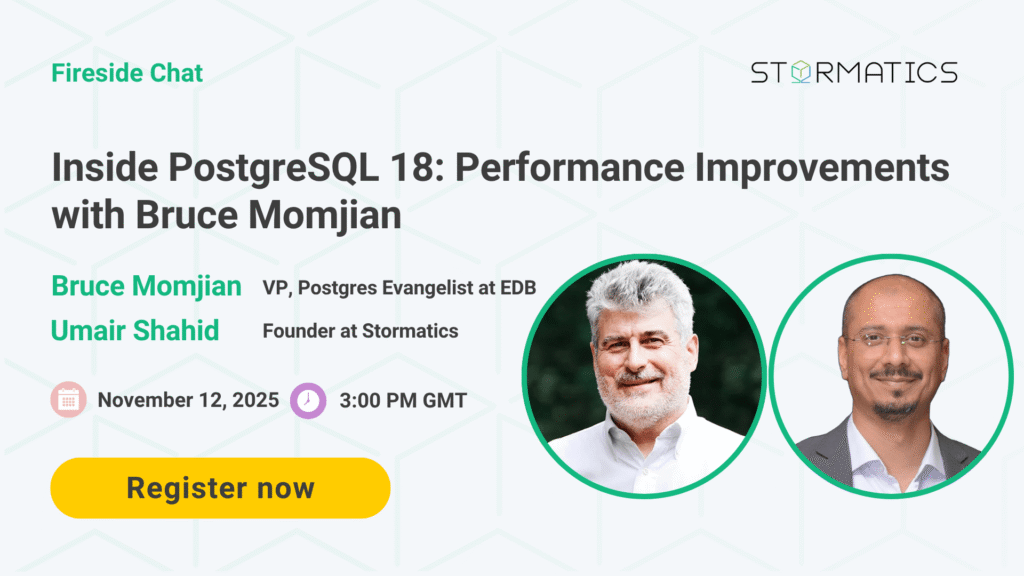 Fireside Chat

STORMATICS

Inside PostgreSQL 18: Performance Improvements with Bruce Momjian

Bruce Momjian VP, Postgres Evangelist at EDB

Umair Shahid Founder at Stormatics

November 12, 2025 3:00 PM GMT

Register now